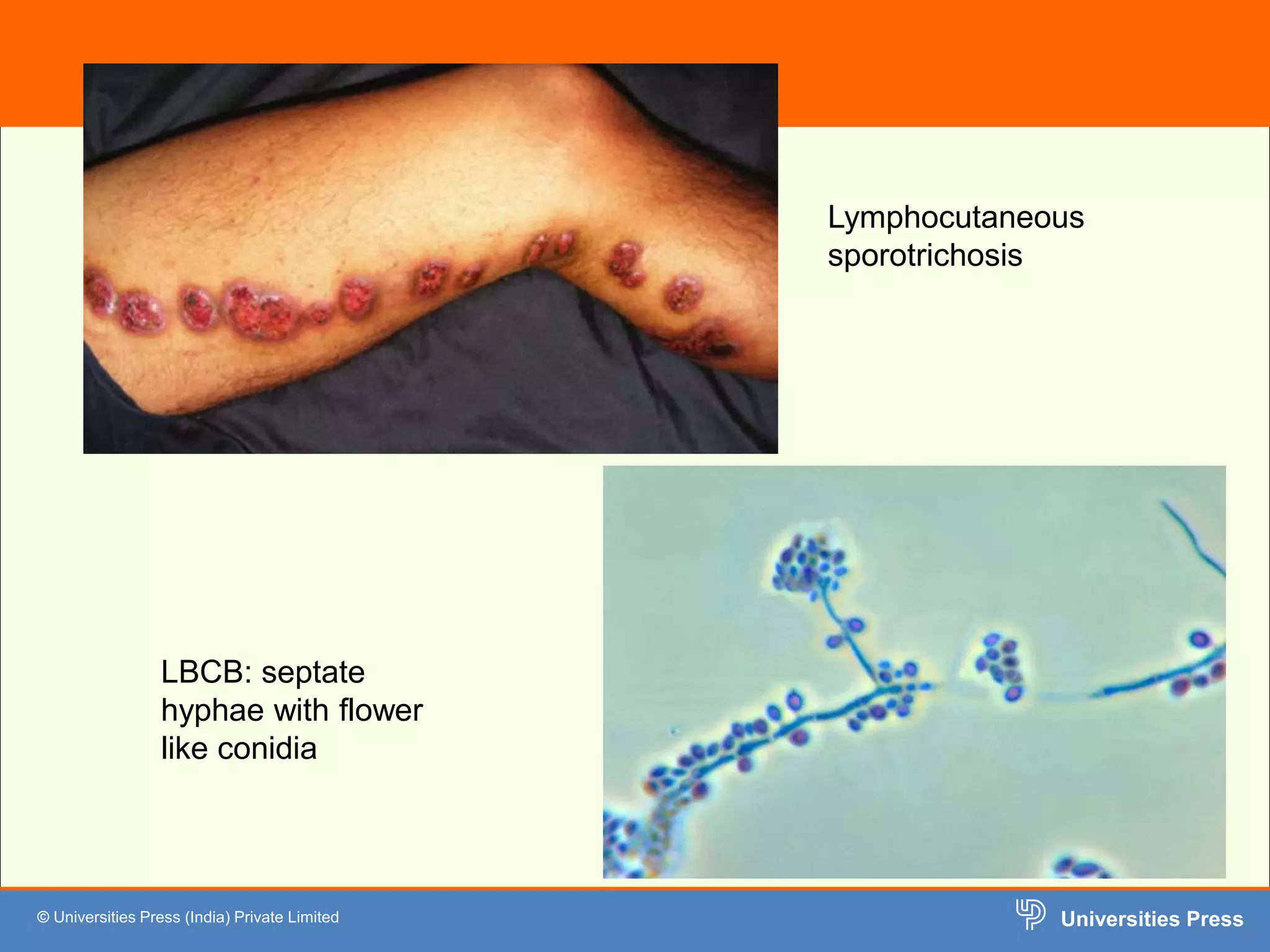 Lymphocutaneous sporotrichosis

LBCB: septate hyphae with flower like conidia

© Universities Press (India) Private Limited

Universities Press